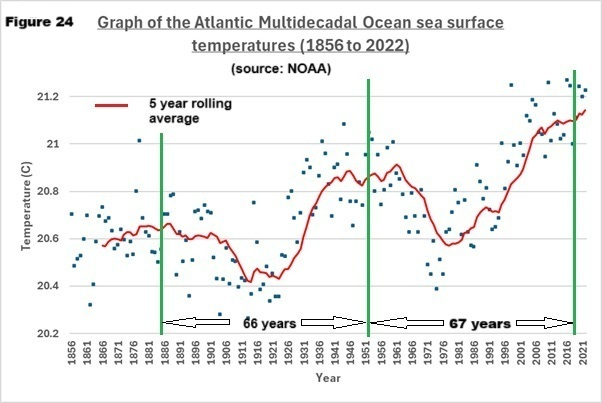 Figure 24 Graph of the Atlantic Multidecadal Ocean sea surface temperatures (1856 to 2022)

(source: NOAA)

5 year rolling average

Temperature (C)

21.2
21
20.8
20.6
20.4
20.2

66 years
67 years

1856
1861
1866
1871
1876
1881
1886
1891
1896
1901
1906
1911
1916
1921
1926
1931
1936
1941
1946
1951
1956
1961
1966
1971
1976
1981
1986
1991
1996
2001
2006
2011
2016
2021

Year